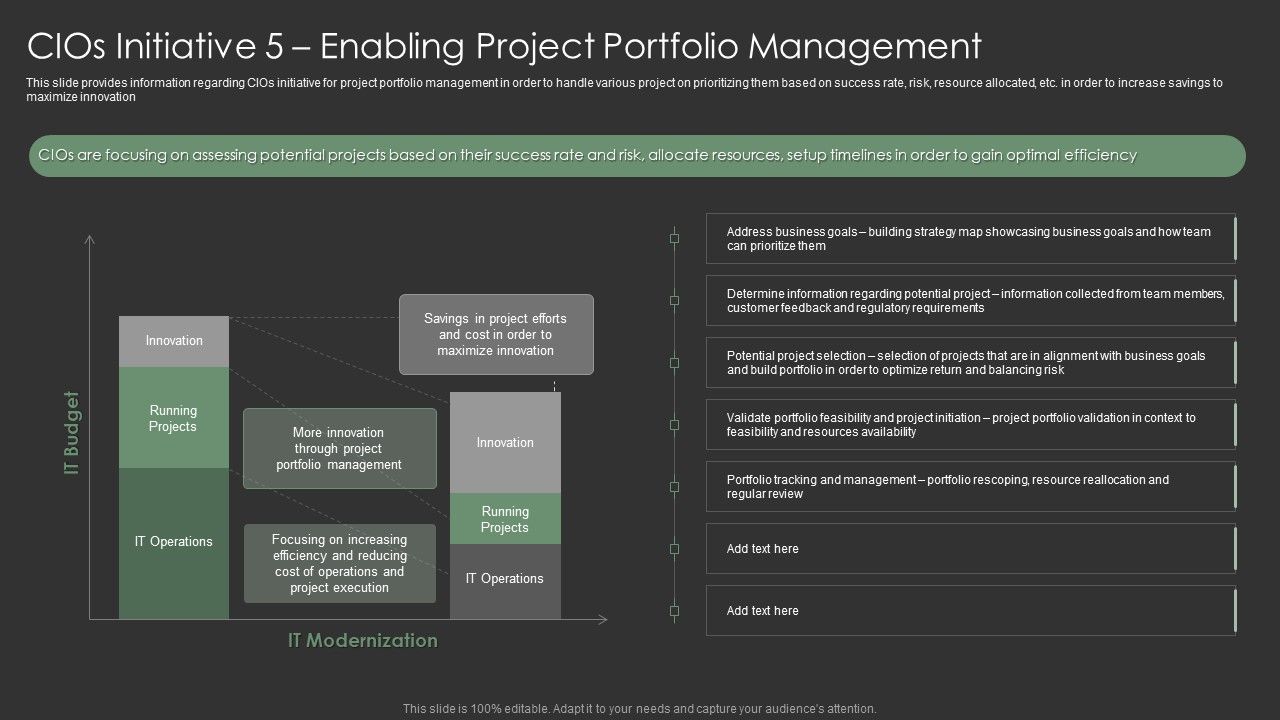 CIOs Initiative 5 – Enabling Project Portfolio Management

This slide provides information regarding CIOs initiative for project portfolio management in order to handle various project on prioritizing them based on success rate, risk, resource allocated, etc. in order to increase savings to maximize innovation

CIOs are focusing on assessing potential projects based on their success rate and risk, allocate resources, setup timelines in order to gain optimal efficiency

IT Budget

Innovation

Running Projects

IT Operations

Savings in project efforts and cost in order to maximize innovation

More innovation through project portfolio management

Focusing on increasing efficiency and reducing cost of operations and project execution

Innovation

Running Projects

IT Operations

IT Modernization

Address business goals – building strategy map showcasing business goals and how team can prioritize them

Determine information regarding potential project – information collected from team members, customer feedback and regulatory requirements

Potential project selection – selection of projects that are in alignment with business goals and build portfolio in order to optimize return and balancing risk

Validate portfolio feasibility and project initiation – project portfolio validation in context to feasibility and resources availability

Portfolio tracking and management – portfolio rescoping, resource reallocation and regular review

Add text here

Add text here

This slide is 100% editable. Adapt it to your needs and capture your audience's attention.